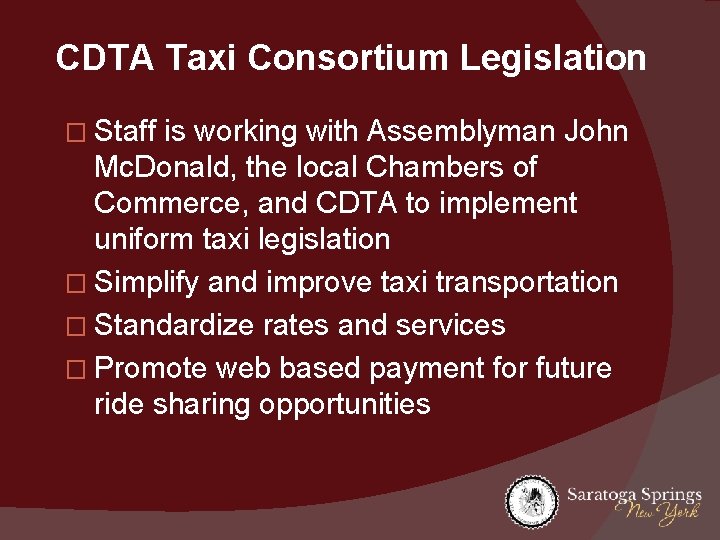 CDTA Taxi Consortium Legislation

□ Staff is working with Assemblyman John McDonald, the local Chambers of Commerce, and CDTA to implement uniform taxi legislation

□ Simplify and improve taxi transportation

□ Standardize rates and services

□ Promote web based payment for future ride sharing opportunities

Saratoga Springs New York